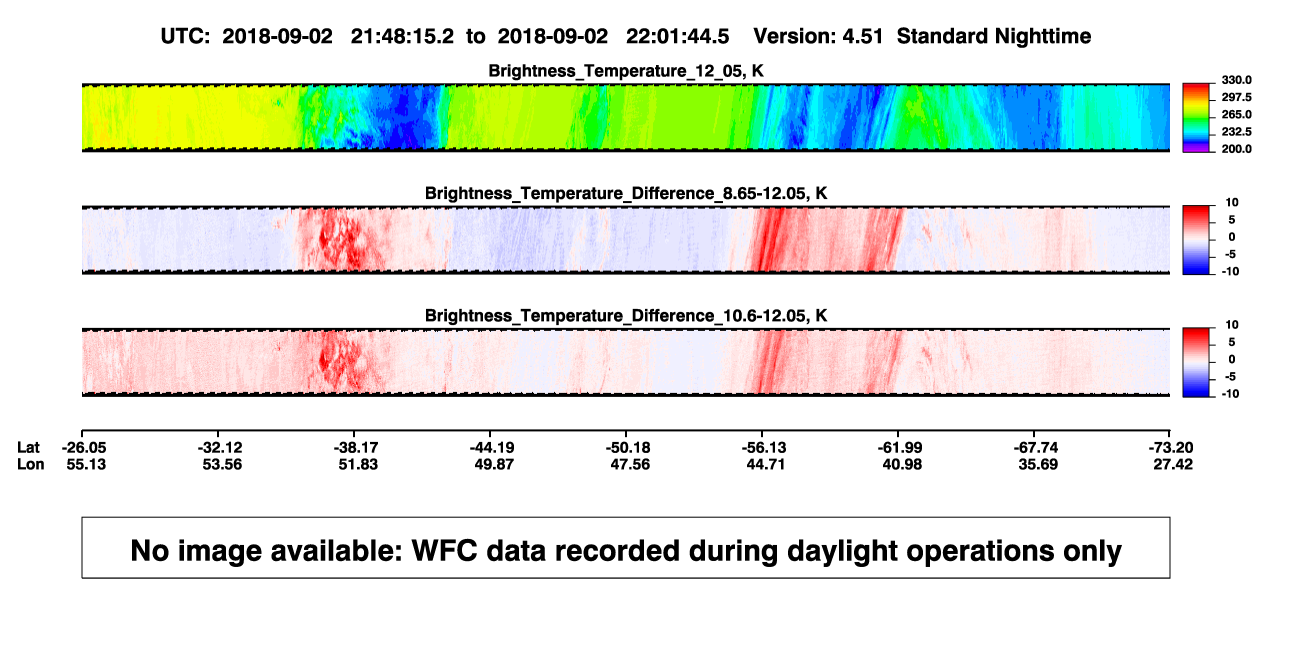 UTC: 2018-09-02 21:48:15.2 to 2018-09-02 22:01:44.5 Version: 4.51 Standard Nighttime

Brightness_Temperature_12_05, K

330.0
297.5
265.0
232.5
200.0

Brightness_Temperature_Difference_8.65-12.05, K

10
5
0
-5
-10

Brightness_Temperature_Difference_10.6-12.05, K

10
5
0
-5
-10

| Lat | -26.05 | -32.12 | -38.17 | -44.19 | -50.18 | -56.13 | -61.99 | -67.74 | -73.20 |
|---|---|---|---|---|---|---|---|---|---|
| Lon | 55.13 | 53.56 | 51.83 | 49.87 | 47.56 | 44.71 | 40.98 | 35.69 | 27.42 |

No image available: WFC data recorded during daylight operations only